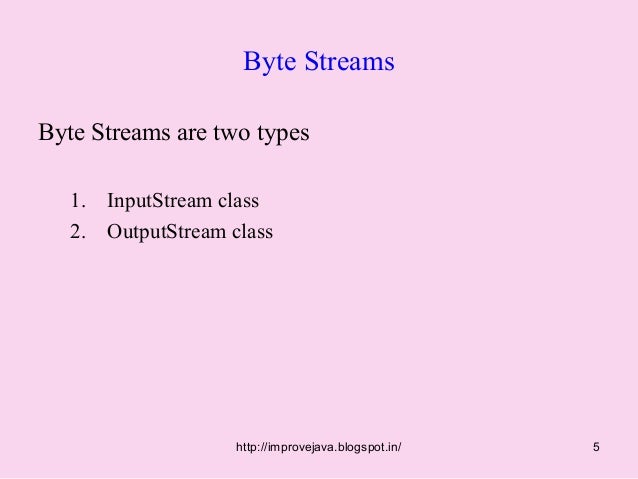 Byte Streams

Byte Streams are two types

1. InputStream class
2. OutputStream class

http://improvejava.blogspot.in/

5